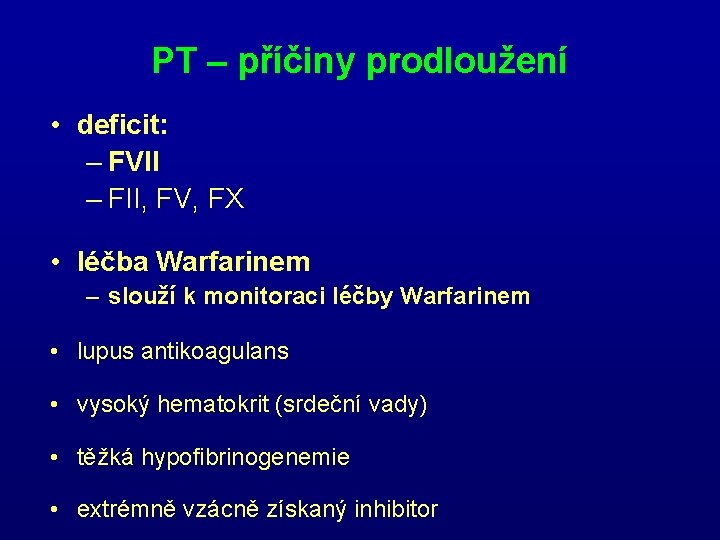 PT – příčiny prodloužení

• deficit:
– FVII
– FII, FV, FX

• léčba Warfarinem
– slouží k monitoraci léčby Warfarinem

• lupus antikoagulans

• vysoký hematokrit (srdeční vady)

• těžká hypofibrinogenemie

• extrémně vzácně získaný inhibitor